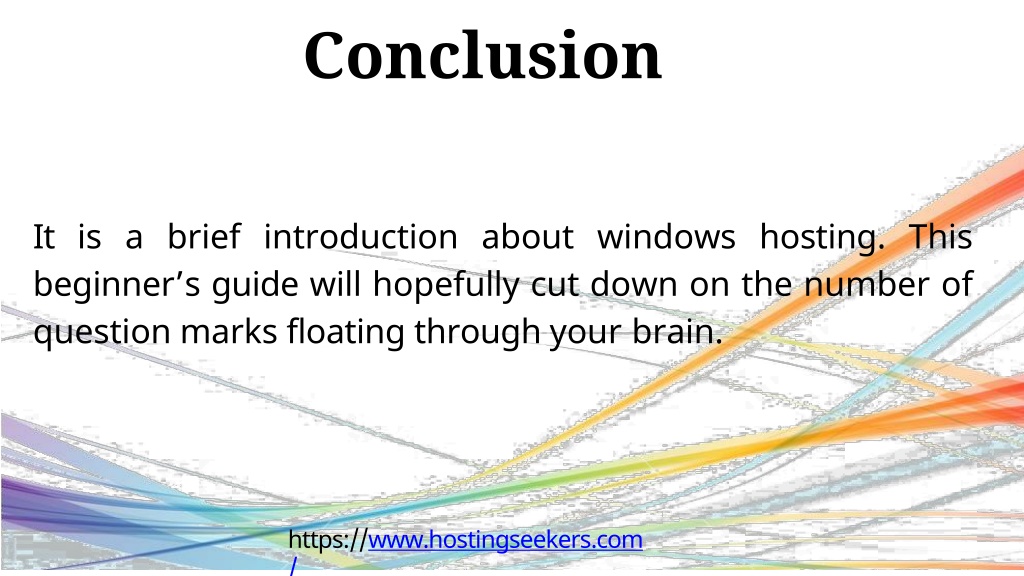 Conclusion

It is a brief introduction about windows hosting. This beginner’s guide will hopefully cut down on the number of question marks floating through your brain.

https://www.hostingseekers.com/